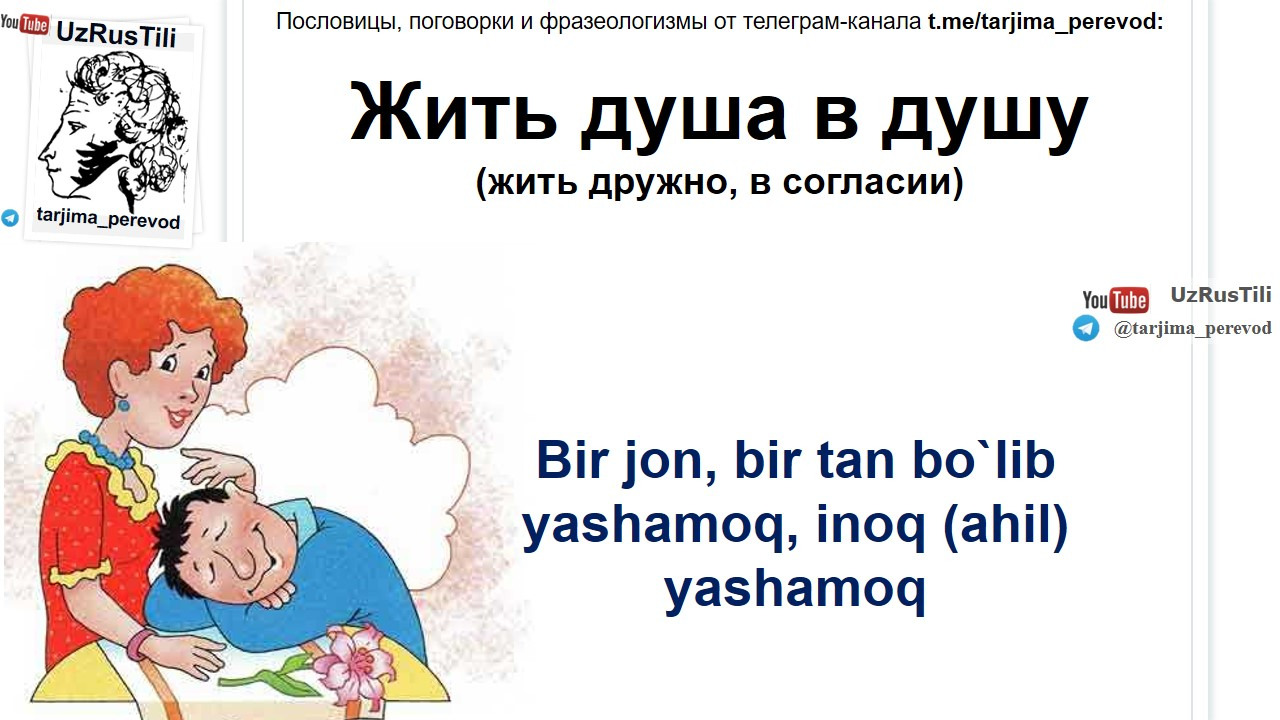 YouTube UzRusTili

tarjima_perevod

Пословицы, поговорки и фразеологизмы от телеграм-канала t.me/tarjima_perevod:

Жить душа в душу

(жить дружно, в согласии)

YouTube UzRusTili

@tarjima_perevod

Bir jon, bir tan bo`lib yashamoq, inoq (ahil) yashamoq